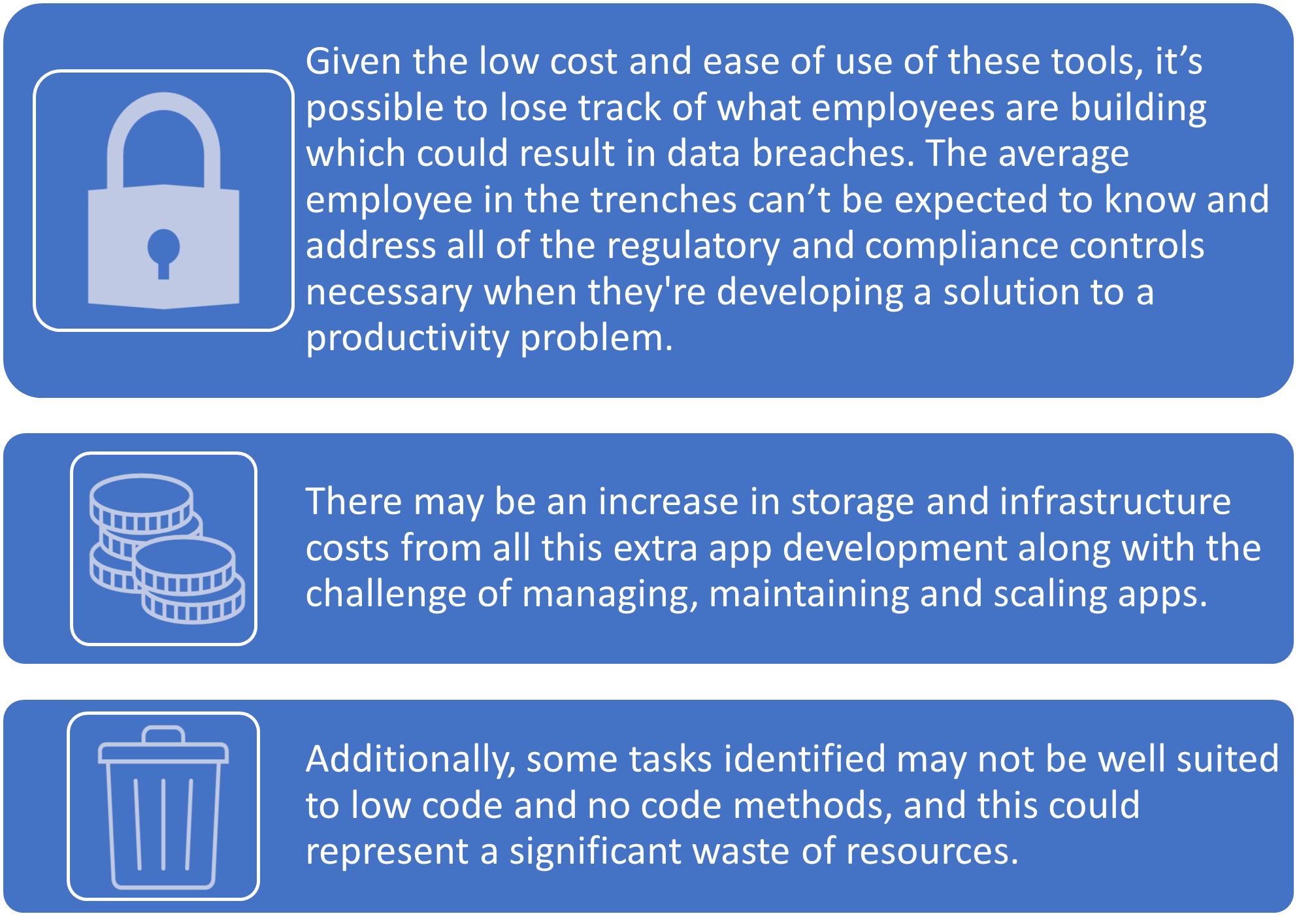 Given the low cost and ease of use of these tools, it’s possible to lose track of what employees are building which could result in data breaches. The average employee in the trenches can’t be expected to know and address all of the regulatory and compliance controls necessary when they're developing a solution to a productivity problem.

There may be an increase in storage and infrastructure costs from all this extra app development along with the challenge of managing, maintaining and scaling apps.

Additionally, some tasks identified may not be well suited to low code and no code methods, and this could represent a significant waste of resources.